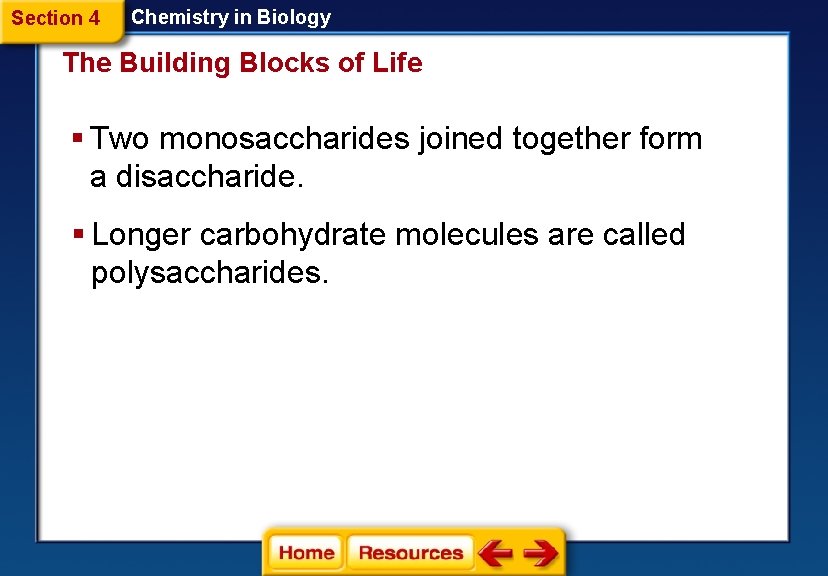 Section 4 Chemistry in Biology

The Building Blocks of Life

▪ Two monosaccharides joined together form a disaccharide.

▪ Longer carbohydrate molecules are called polysaccharides.

Home Resources